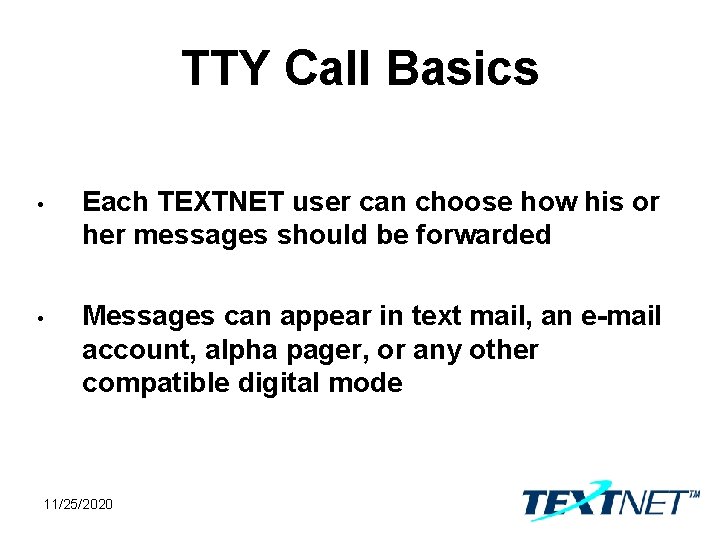 TTY Call Basics

• Each TEXTNET user can choose how his or her messages should be forwarded

• Messages can appear in text mail, an e-mail account, alpha pager, or any other compatible digital mode

11/25/2020

TEXTNET™